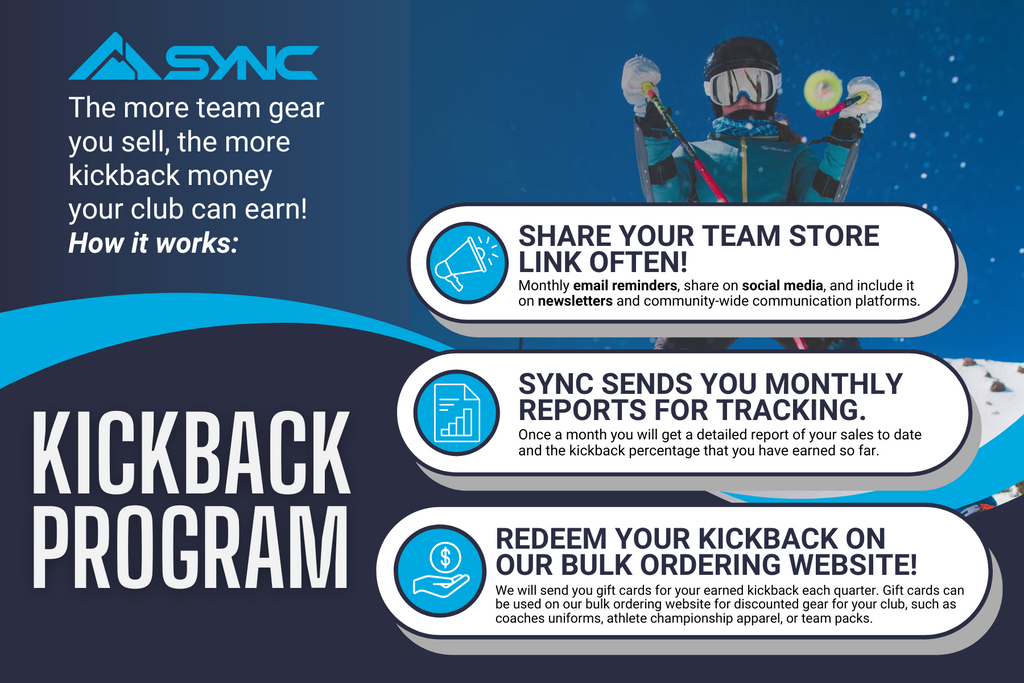 SYNC

The more team gear you sell, the more kickback money your club can earn!
How it works:

KICKBACK PROGRAM

SHARE YOUR TEAM STORE LINK OFTEN!
Monthly email reminders, share on social media, and include it on newsletters and community-wide communication platforms.

SYNC SENDS YOU MONTHLY REPORTS FOR TRACKING.
Once a month you will get a detailed report of your sales to date and the kickback percentage that you have earned so far.

REDEEM YOUR KICKBACK ON OUR BULK ORDERING WEBSITE!
We will send you gift cards for your earned kickback each quarter. Gift cards can be used on our bulk ordering website for discounted gear for your club, such as coaches uniforms, athlete championship apparel, or team packs.